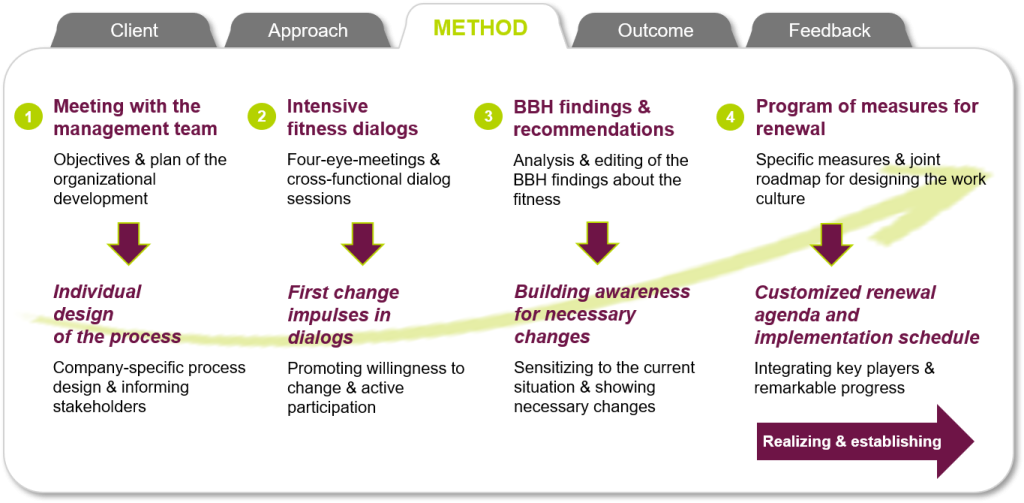 Client Approach METHOD Outcome Feedback

1 Meeting with the management team

Objectives & plan of the organizational development

Individual design of the process

Company-specific process design & informing stakeholders

2 Intensive fitness dialogs

Four-eye-meetings & cross-functional dialog sessions

First change impulses in dialogs

Promoting willingness to change & active participation

3 BBH findings & recommendations

Analysis & editing of the BBH findings about the fitness

Building awareness for necessary changes

Sensitizing to the current situation & showing necessary changes

4 Program of measures for renewal

Specific measures & joint roadmap for designing the work culture

Customized renewal agenda and implementation schedule

Integrating key players & remarkable progress

Realizing & establishing